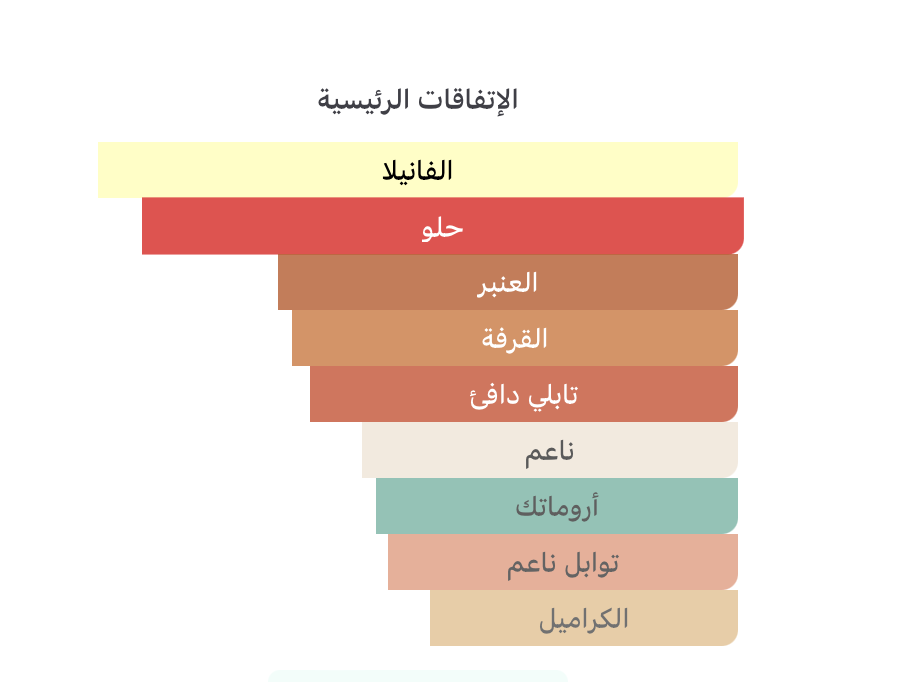 الإتفاقات الرئيسية

الفانيلا

حلو

العنبر

القرفة

تابلي دافئ

ناعم

أروماتك

توابل ناعم

الكراميل